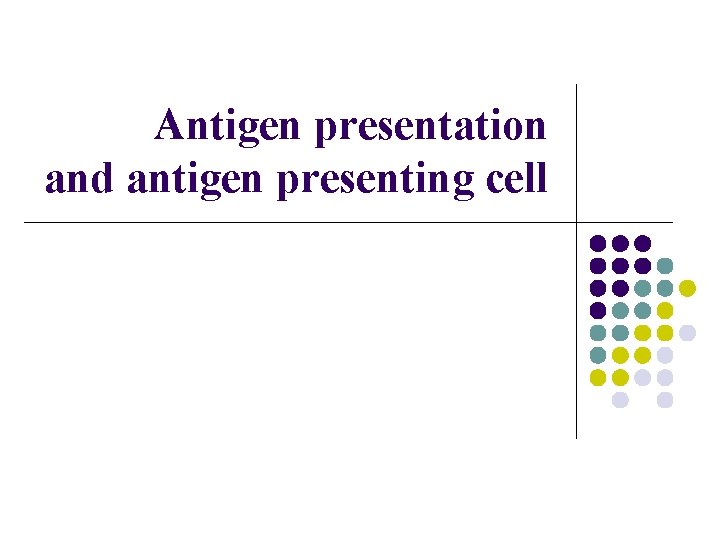 Antigen presentation and antigen presenting cell